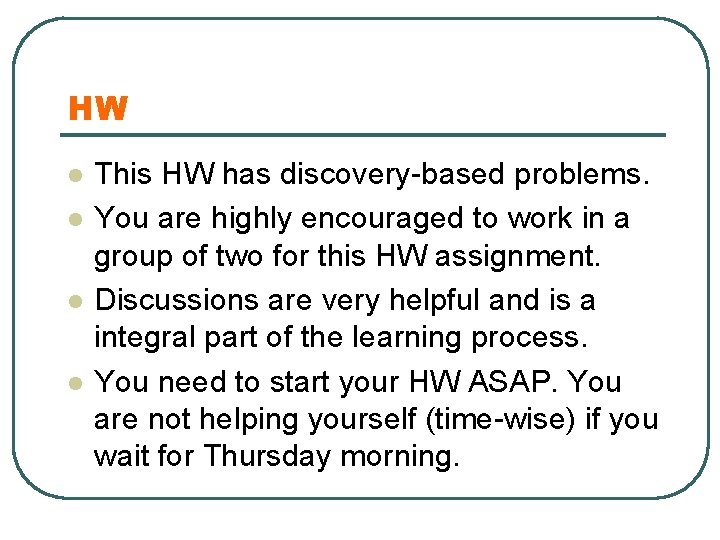 HW

- This HW has discovery-based problems.
- You are highly encouraged to work in a group of two for this HW assignment.
- Discussions are very helpful and is a integral part of the learning process.
- You need to start your HW ASAP. You are not helping yourself (time-wise) if you wait for Thursday morning.